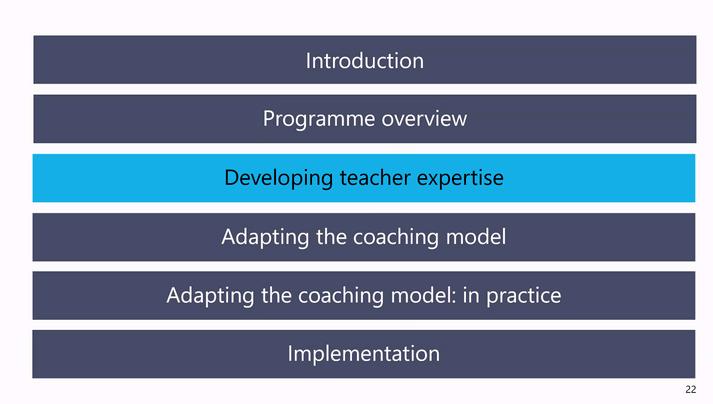 Introduction

Programme overview

Developing teacher expertise

Adapting the coaching model

Adapting the coaching model: in practice

Implementation

22